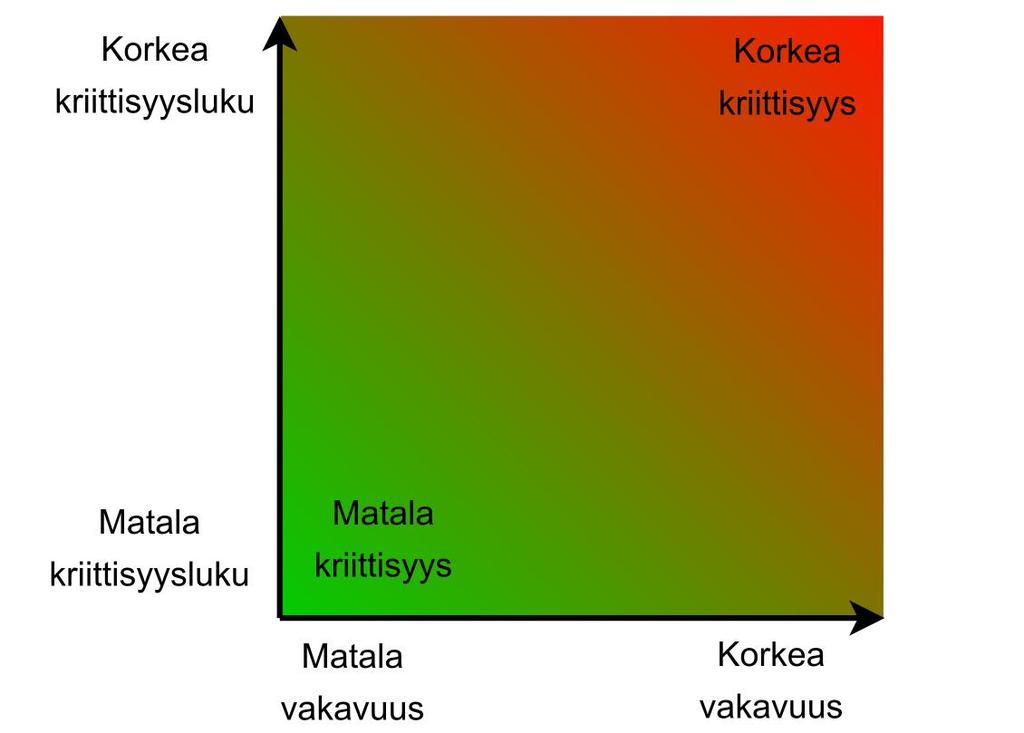 Korkea kriittisyysluku

Korkea kriittisyys

Matala kriittisyysluku

Matala kriittisyys

Matala vakavuus

Korkea vakavuus